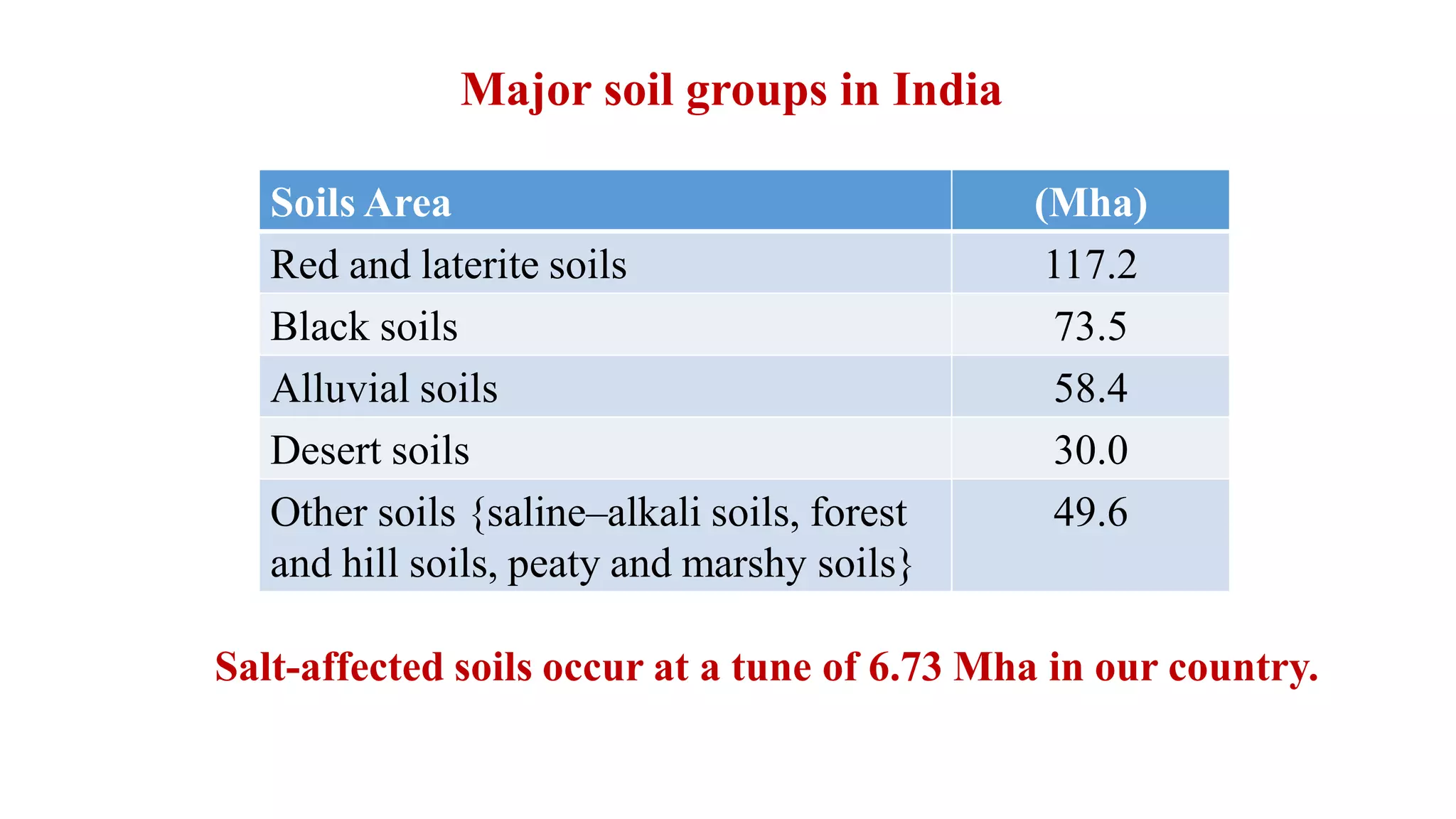 Major soil groups in India

| Soils Area | (Mha) |
|---|---|
| Red and laterite soils | 117.2 |
| Black soils | 73.5 |
| Alluvial soils | 58.4 |
| Desert soils | 30.0 |
| Other soils {saline–alkali soils, forest and hill soils, peaty and marshy soils} | 49.6 |

Salt-affected soils occur at a tune of 6.73 Mha in our country.